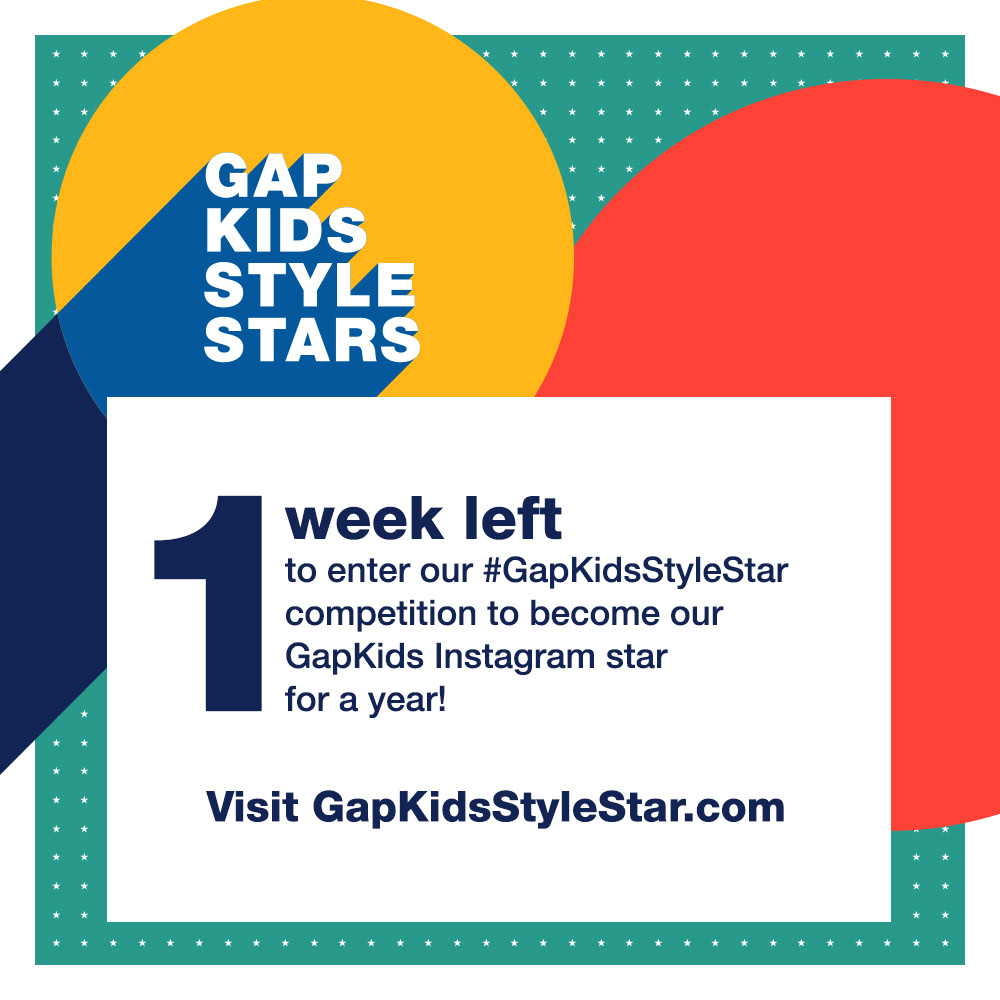 GAP
KIDS
STYLE
STARS

1 week left
to enter our #GapKidsStyleStar competition to become our GapKids Instagram star for a year!

Visit GapKidsStyleStar.com